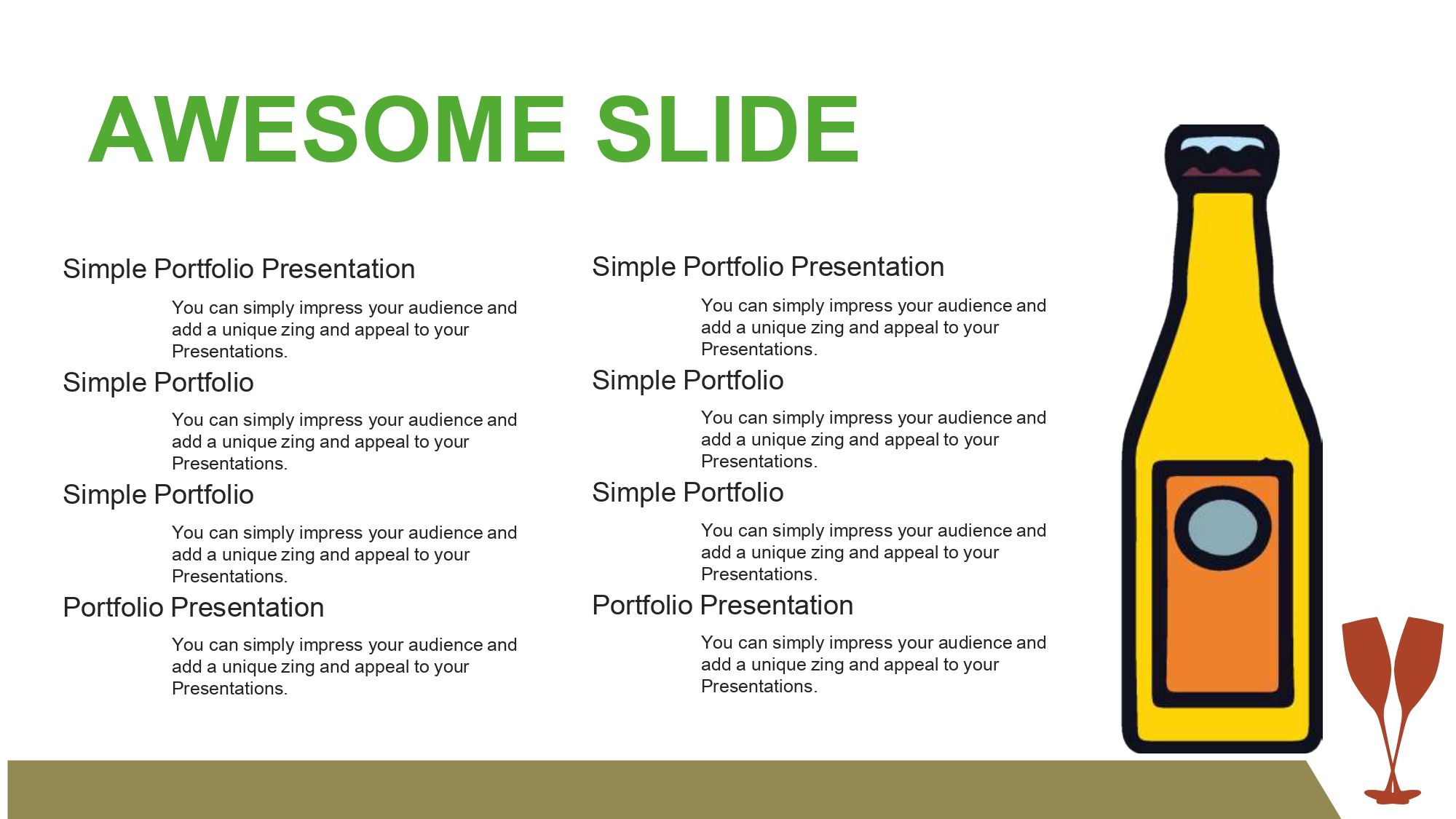 AWESOME SLIDE

Simple Portfolio Presentation

You can simply impress your audience and add a unique zing and appeal to your Presentations.

Simple Portfolio

You can simply impress your audience and add a unique zing and appeal to your Presentations.

Simple Portfolio

You can simply impress your audience and add a unique zing and appeal to your Presentations.

Portfolio Presentation

You can simply impress your audience and add a unique zing and appeal to your Presentations.

Simple Portfolio Presentation

You can simply impress your audience and add a unique zing and appeal to your Presentations.

Simple Portfolio

You can simply impress your audience and add a unique zing and appeal to your Presentations.

Simple Portfolio

You can simply impress your audience and add a unique zing and appeal to your Presentations.

Portfolio Presentation

You can simply impress your audience and add a unique zing and appeal to your Presentations.